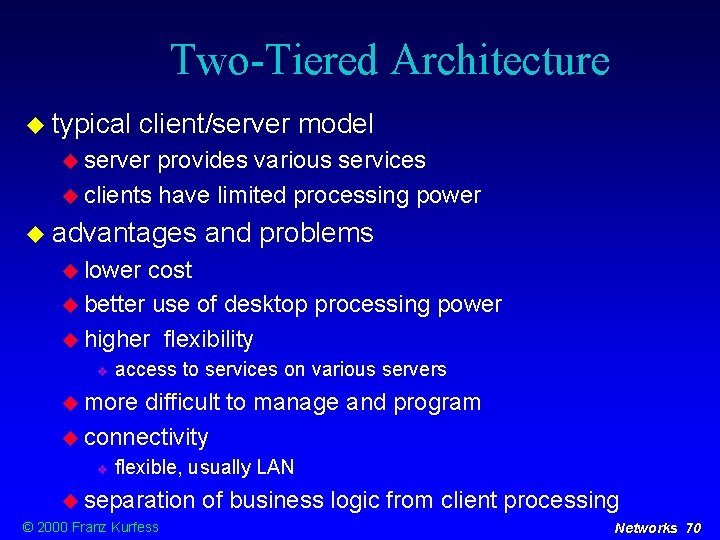 Two-Tiered Architecture

typical client/server model

server provides various services

clients have limited processing power

advantages and problems

lower cost

better use of desktop processing power

higher flexibility

access to services on various servers

more difficult to manage and program

connectivity

flexible, usually LAN

separation of business logic from client processing

© 2000 Franz Kurfess

Networks 70